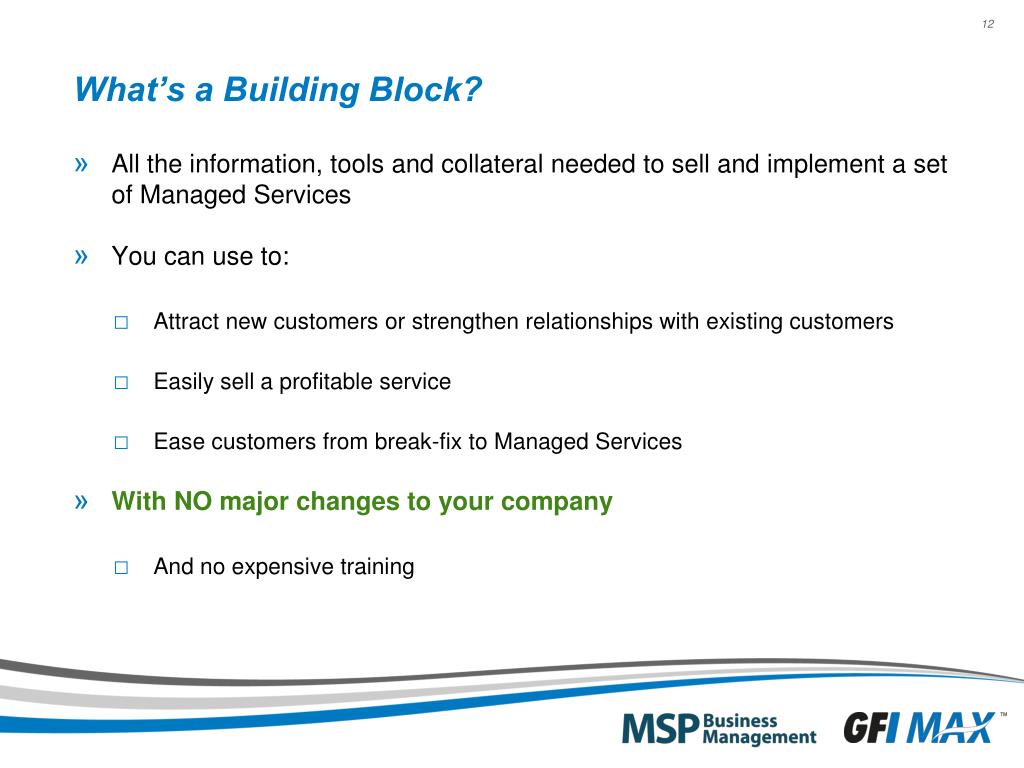 12

What's a Building Block?

» All the information, tools and collateral needed to sell and implement a set of Managed Services

» You can use to:

□ Attract new customers or strengthen relationships with existing customers

□ Easily sell a profitable service

□ Ease customers from break-fix to Managed Services

» With NO major changes to your company

□ And no expensive training

MSP Business Management GFI MAX™